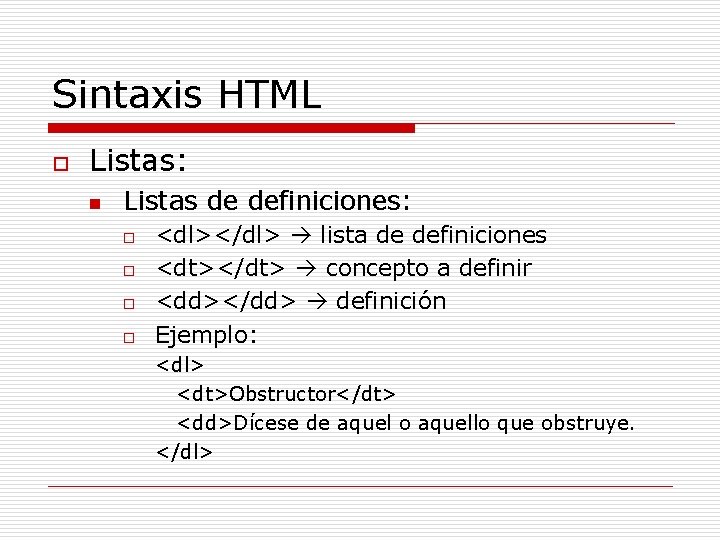 Sintaxis HTML

Listas:

Listas de definiciones:

<dl></dl> → lista de definiciones

<dt></dt> → concepto a definir

<dd></dd> → definición

Ejemplo:

<dl>
<dt>Obstructor</dt>
<dd>Dícese de aquel o aquello que obstruye.
</dl>